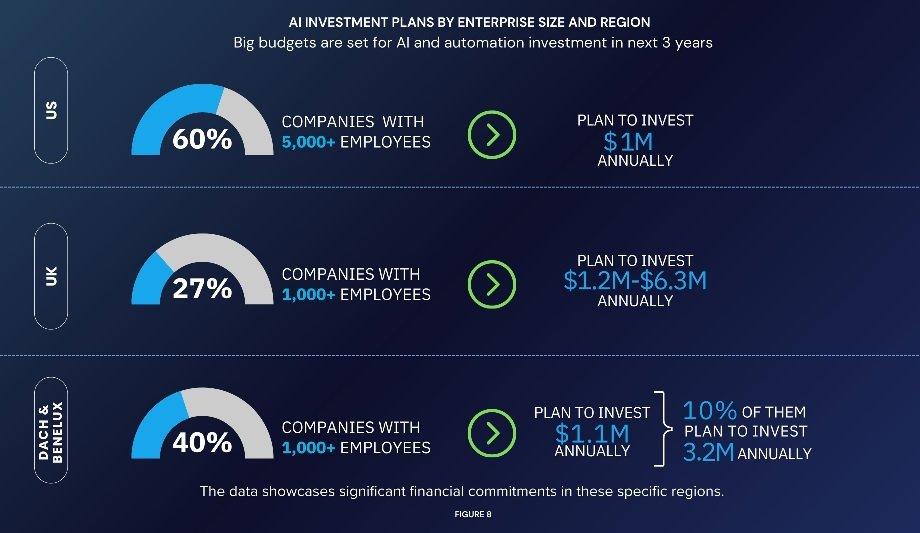 AI INVESTMENT PLANS BY ENTERPRISE SIZE AND REGION
Big budgets are set for AI and automation investment in next 3 years

US

60%

COMPANIES WITH 5,000+ EMPLOYEES

PLAN TO INVEST $1M ANNUALLY

UK

27%

COMPANIES WITH 1,000+ EMPLOYEES

PLAN TO INVEST $1.2M-$6.3M ANNUALLY

DACH & BENELUX

40%

COMPANIES WITH 1,000+ EMPLOYEES

PLAN TO INVEST $1.1M ANNUALLY

10% OF THEM PLAN TO INVEST 3.2M ANNUALLY

The data showcases significant financial commitments in these specific regions.

FIGURE 8